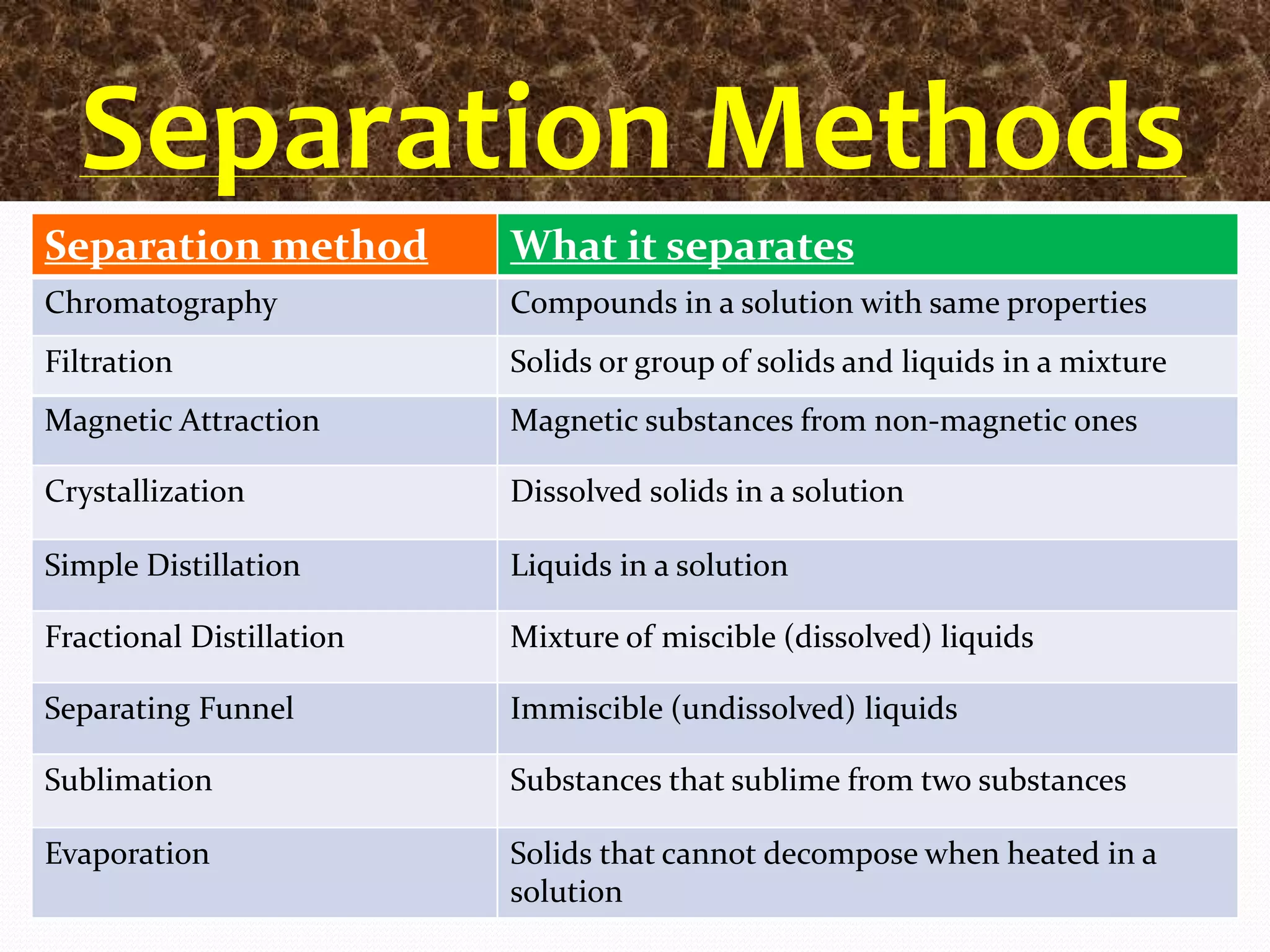 Separation Methods

| Separation method | What it separates |
|---|---|
| Chromatography | Compounds in a solution with same properties |
| Filtration | Solids or group of solids and liquids in a mixture |
| Magnetic Attraction | Magnetic substances from non-magnetic ones |
| Crystallization | Dissolved solids in a solution |
| Simple Distillation | Liquids in a solution |
| Fractional Distillation | Mixture of miscible (dissolved) liquids |
| Separating Funnel | Immiscible (undissolved) liquids |
| Sublimation | Substances that sublime from two substances |
| Evaporation | Solids that cannot decompose when heated in a solution |